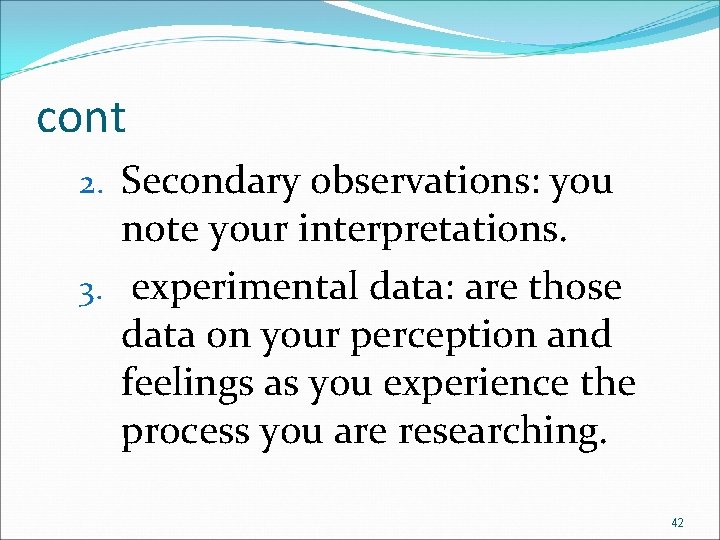 cont

2. Secondary observations: you note your interpretations.
3. experimental data: are those data on your perception and feelings as you experience the process you are researching.

42